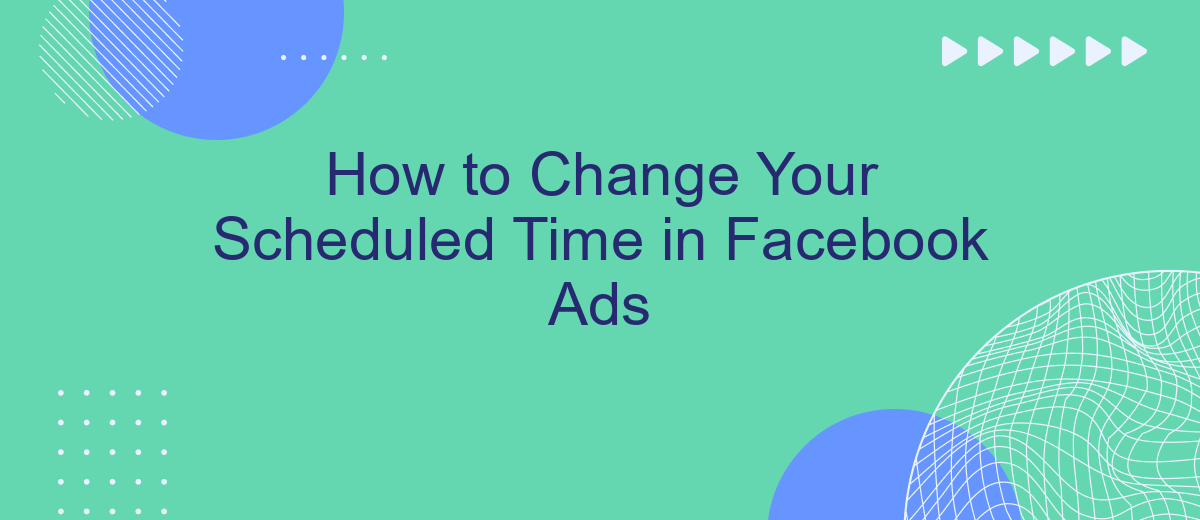 How to Change Your Scheduled Time in Facebook Ads